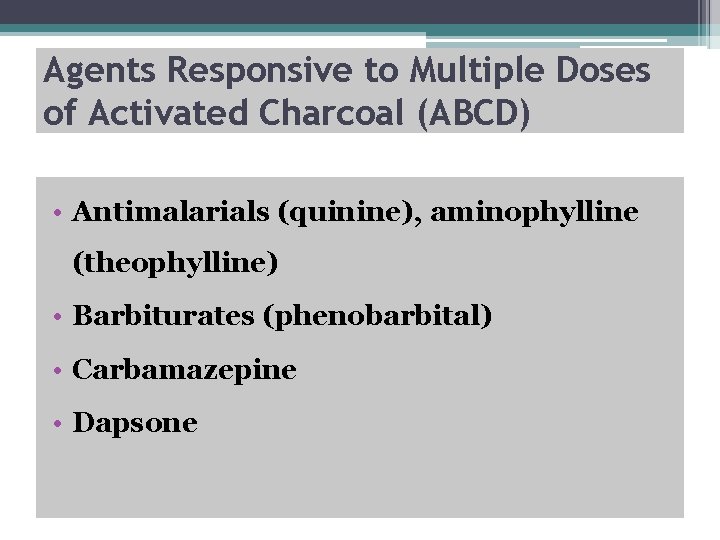 Agents Responsive to Multiple Doses of Activated Charcoal (ABCD)

• Antimalarials (quinine), aminophylline (theophylline)
• Barbiturates (phenobarbital)
• Carbamazepine
• Dapsone